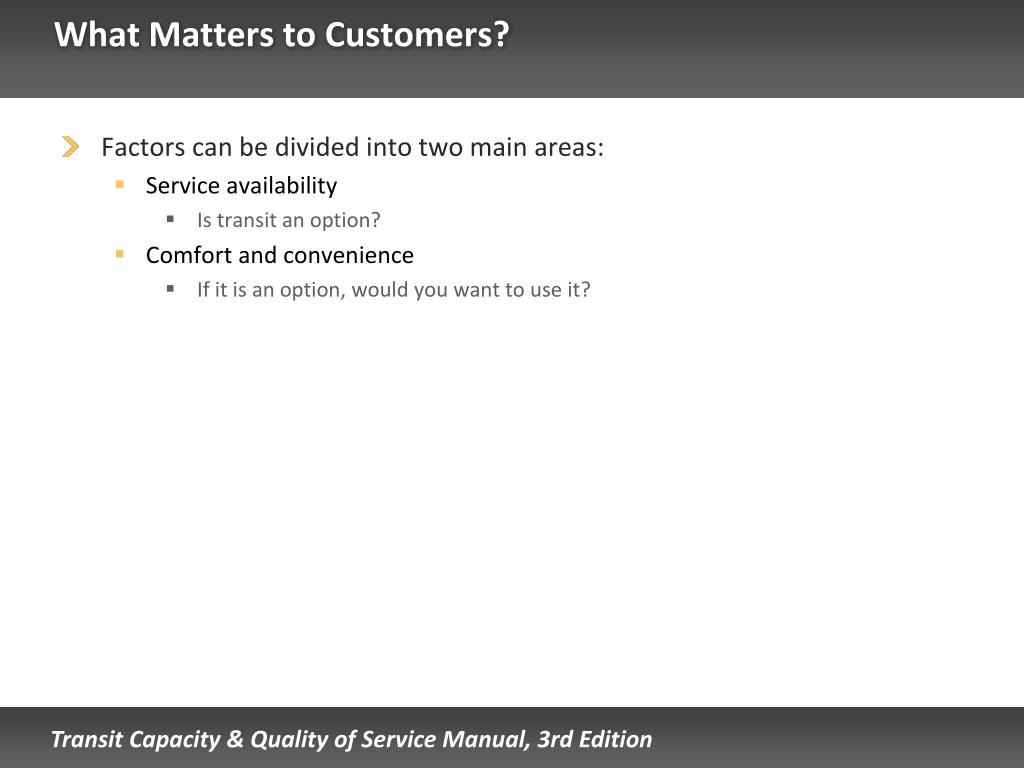 What Matters to Customers?

Factors can be divided into two main areas:

Service availability

Is transit an option?

Comfort and convenience

If it is an option, would you want to use it?

Transit Capacity & Quality of Service Manual, 3rd Edition